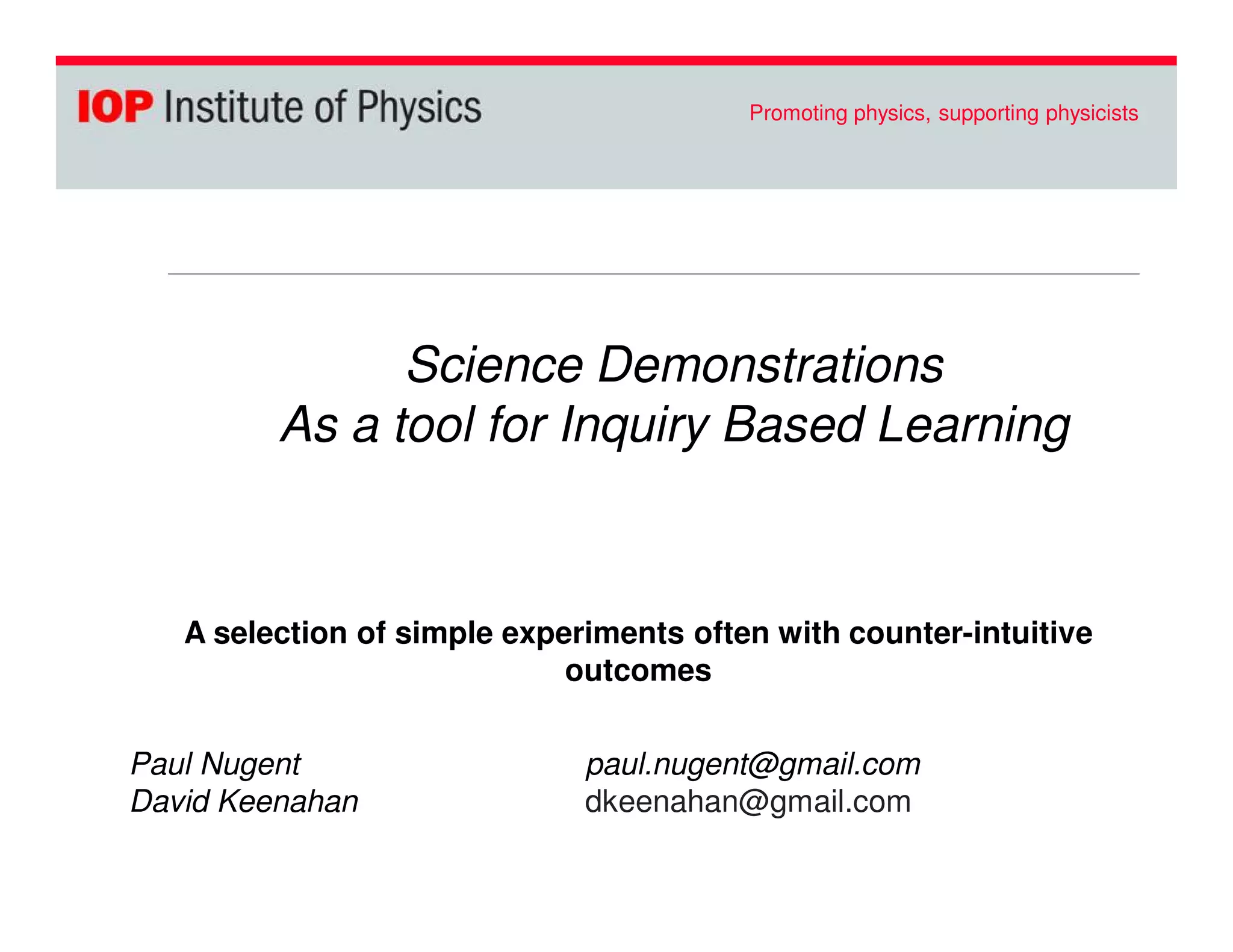 IOP Institute of Physics

Promoting physics, supporting physicists

Science Demonstrations
As a tool for Inquiry Based Learning

A selection of simple experiments often with counter-intuitive outcomes

Paul Nugent
David Keenahan

paul.nugent@gmail.com
dkeenahan@gmail.com